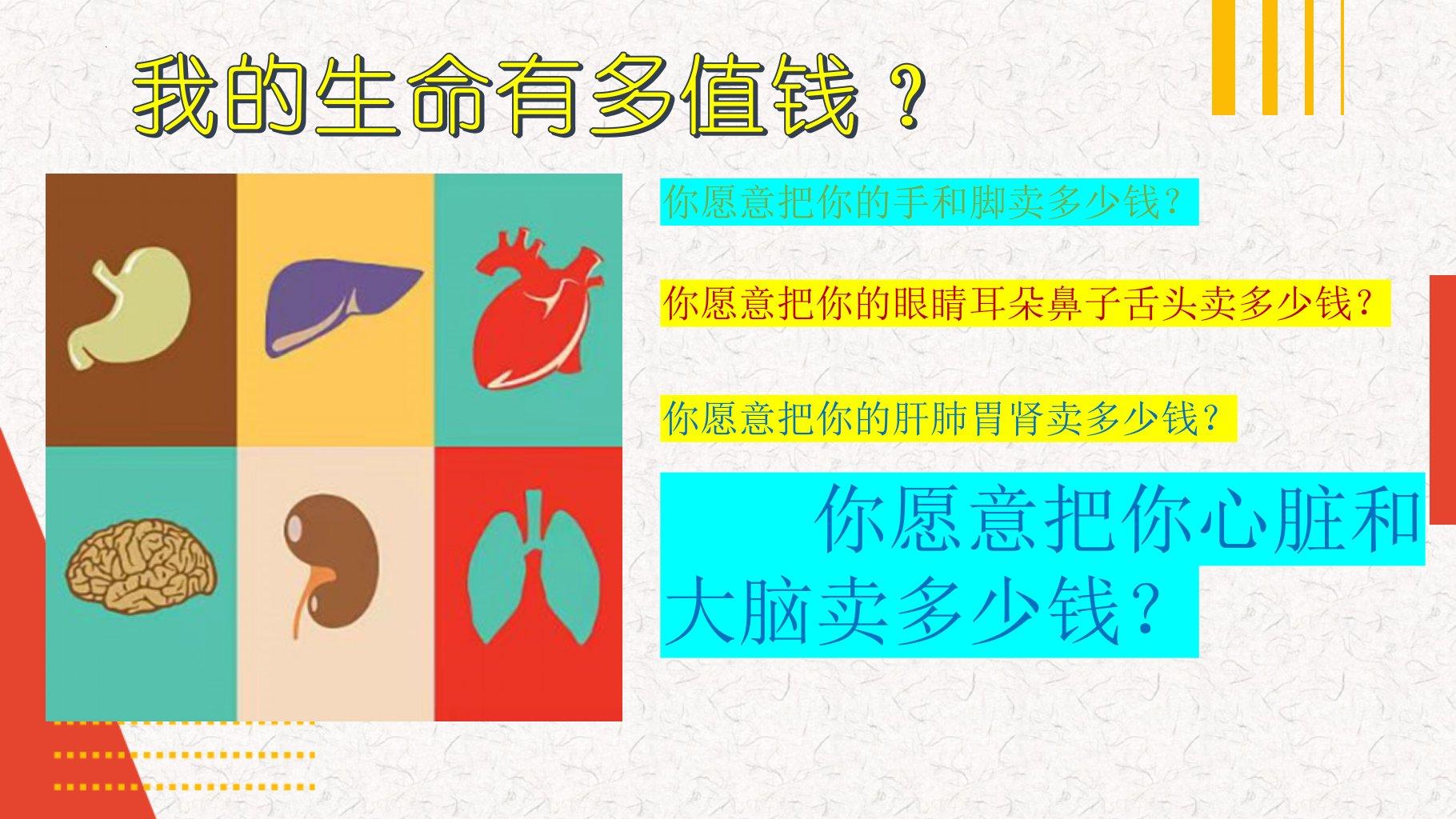 我的生命有多值钱？

你愿意把你的手和脚卖多少钱？

你愿意把你的眼睛耳朵鼻子舌头卖多少钱？

你愿意把你的肝肺胃肾卖多少钱？

你愿意把你心脏和大脑卖多少钱？